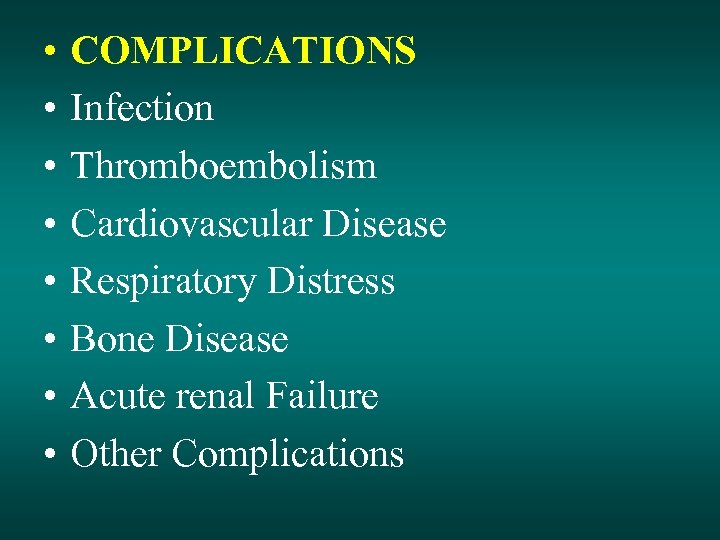 • COMPLICATIONS
• Infection
• Thromboembolism
• Cardiovascular Disease
• Respiratory Distress
• Bone Disease
• Acute renal Failure
• Other Complications